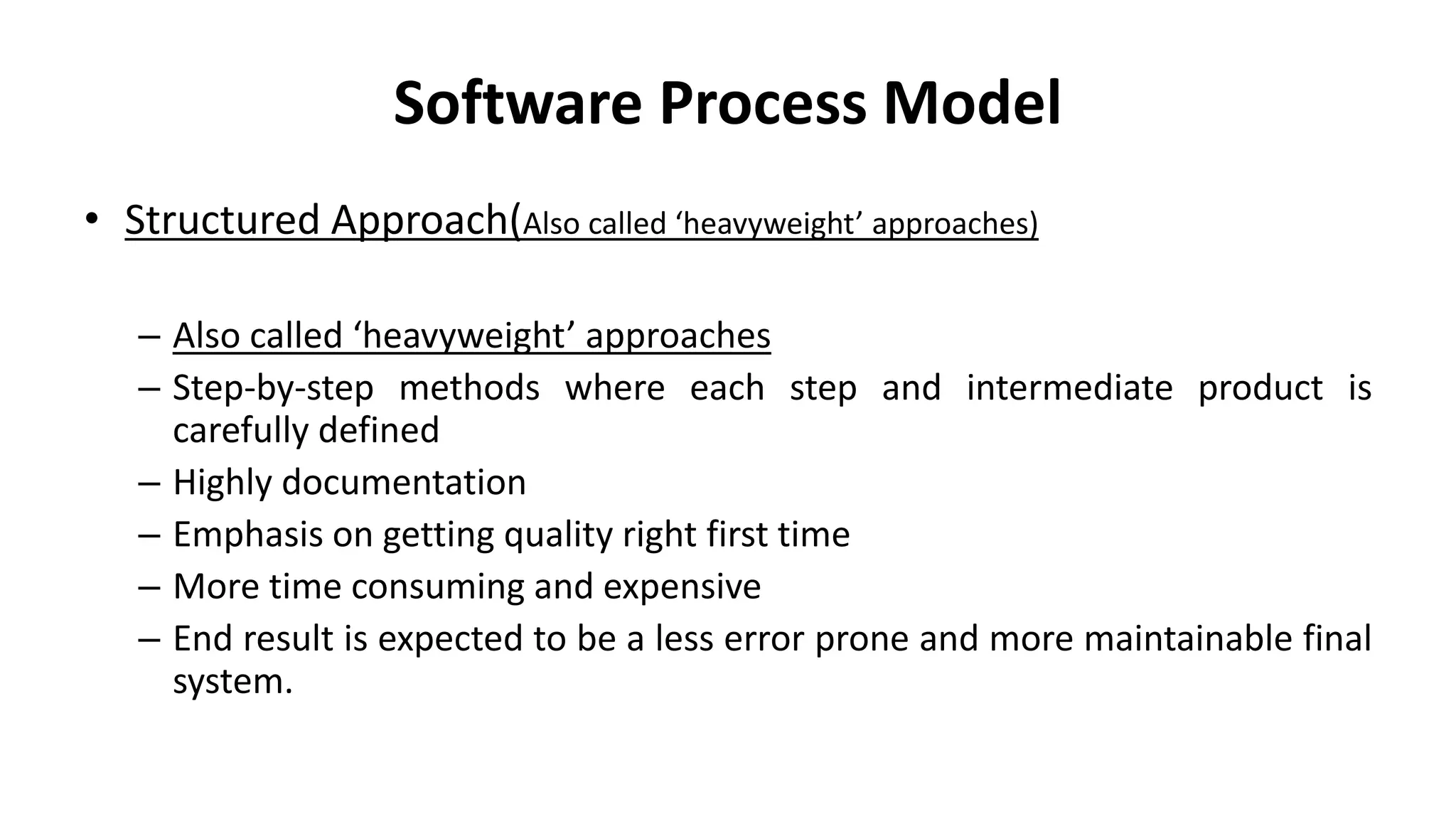 Software Process Model

• Structured Approach(Also called ‘heavyweight’ approaches)

– Also called ‘heavyweight’ approaches
– Step-by-step methods where each step and intermediate product is carefully defined
– Highly documentation
– Emphasis on getting quality right first time
– More time consuming and expensive
– End result is expected to be a less error prone and more maintainable final system.